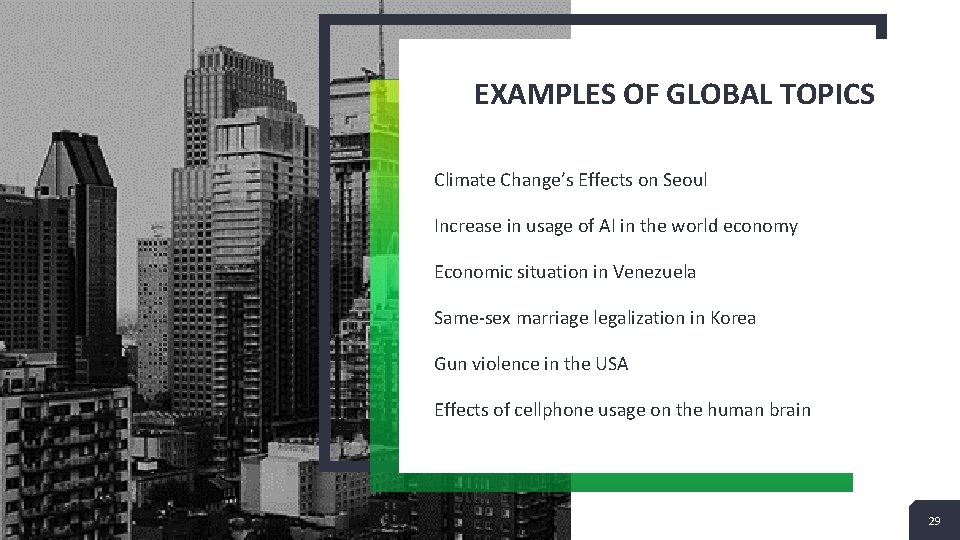 EXAMPLES OF GLOBAL TOPICS

Climate Change's Effects on Seoul

Increase in usage of AI in the world economy

Economic situation in Venezuela

Same-sex marriage legalization in Korea

Gun violence in the USA

Effects of cellphone usage on the human brain

29